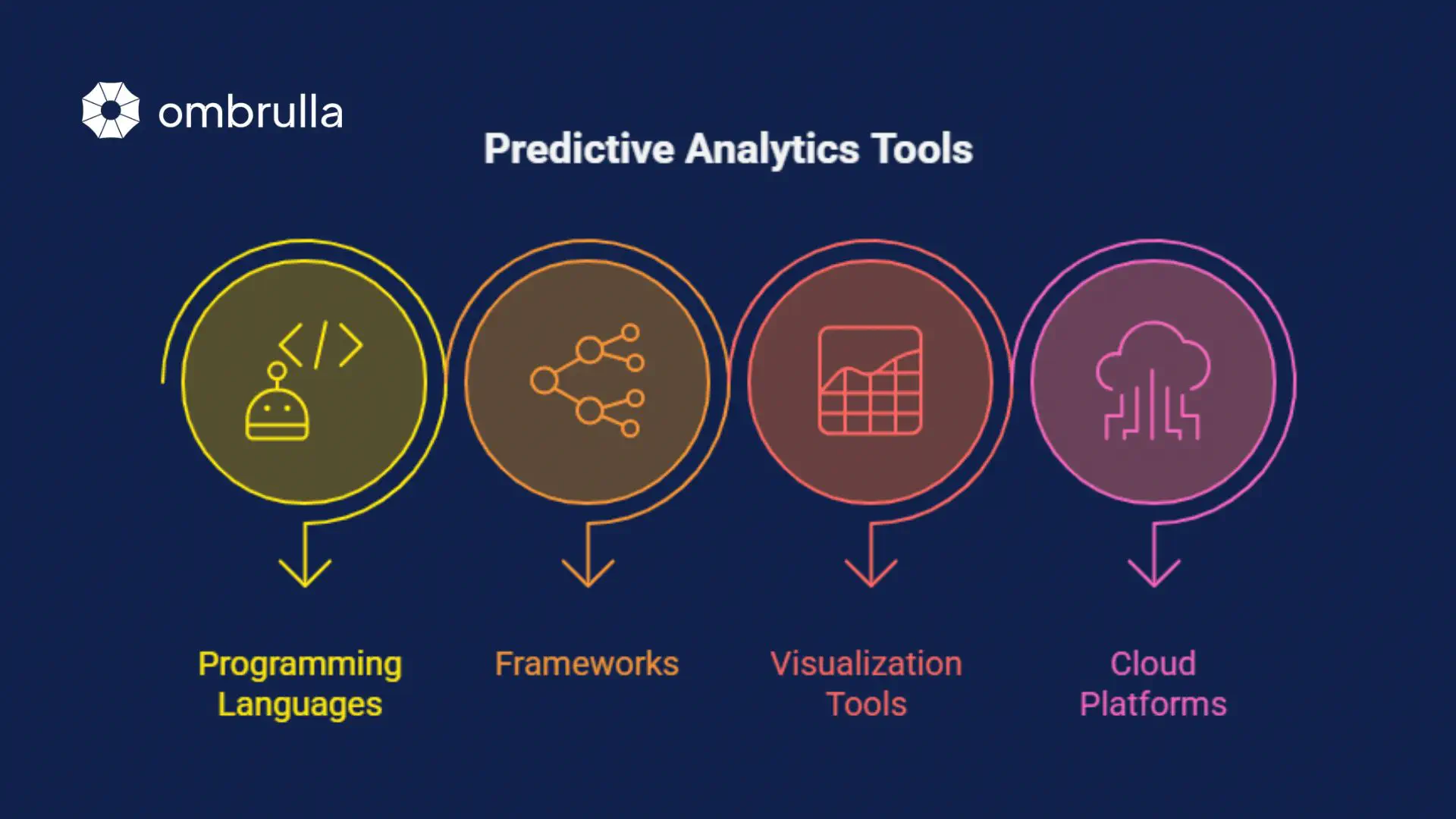 ombrulla

Predictive Analytics Tools

Programming Languages

Frameworks

Visualization Tools

Cloud Platforms